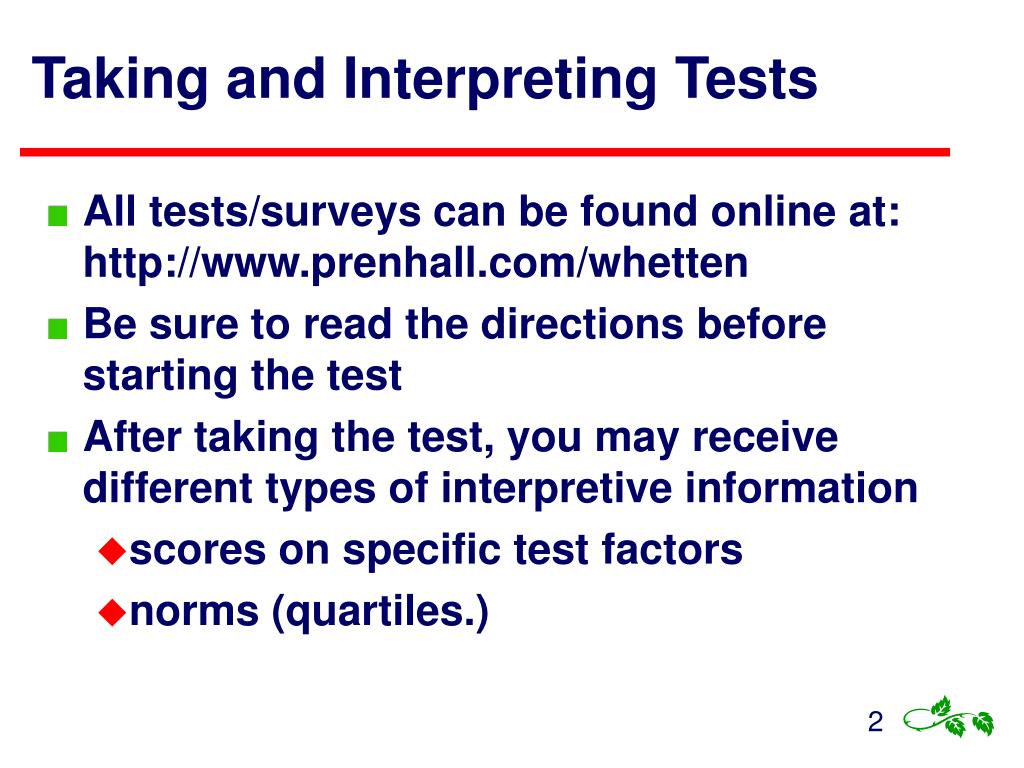 Taking and Interpreting Tests

All tests/surveys can be found online at: http://www.prenhall.com/whetten

Be sure to read the directions before starting the test

After taking the test, you may receive different types of interpretive information

scores on specific test factors

norms (quartiles.)

2